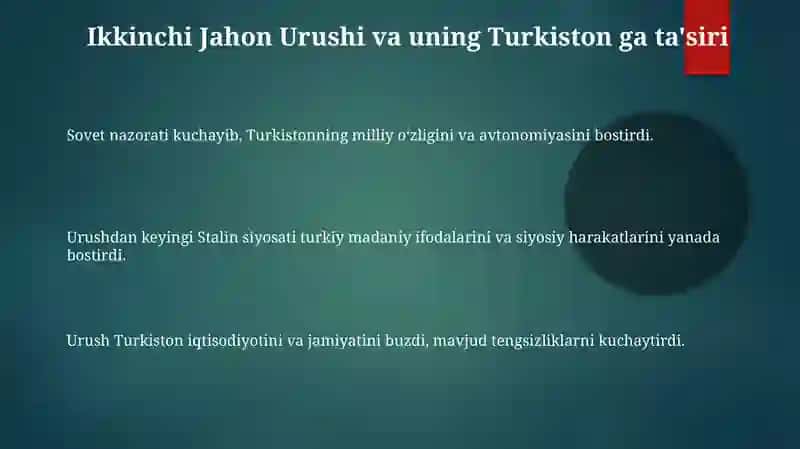 Ikkinchi Jahon Urushi va uning Turkiston ga ta'siri

Sovet nazorati kuchayib, Turkistonning milliy o'zligini va avtonomiyasini bostirdi.

Urushdan keyingi Stalin siyosati turkiy madaniy ifodalarini va siyosiy harakatlarini yanada bostirdi.

Urush Turkiston iqtisodiyotini va jamiyatini buzdi, mavjud tengsizliklarni kuchaytirdi.